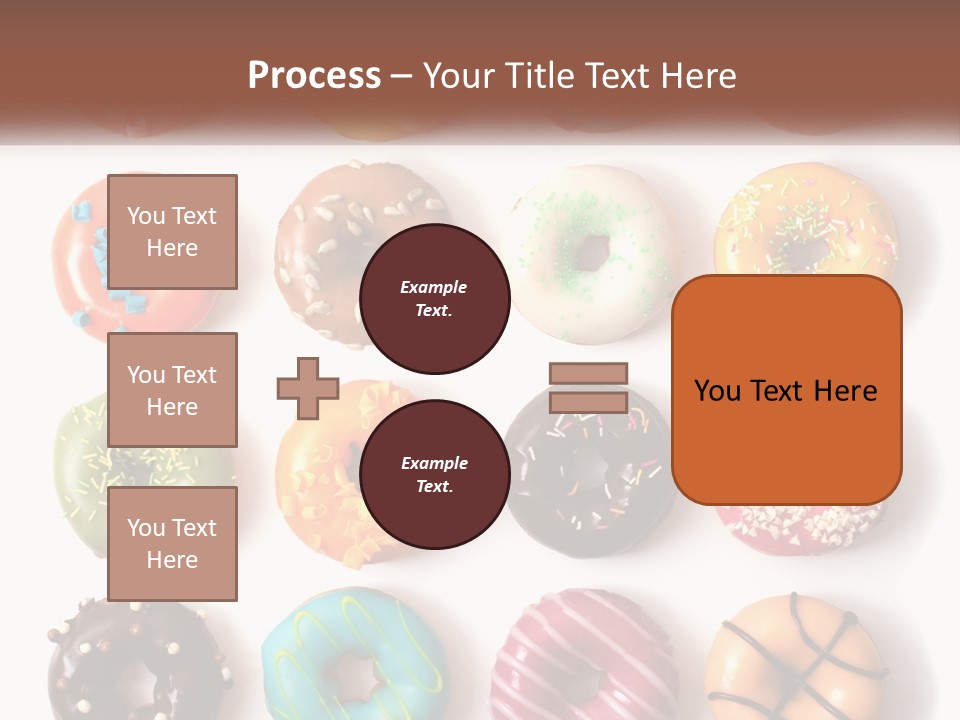 Process – Your Title Text Here

You Text Here

You Text Here

You Text Here

Example Text.

Example Text.

You Text Here